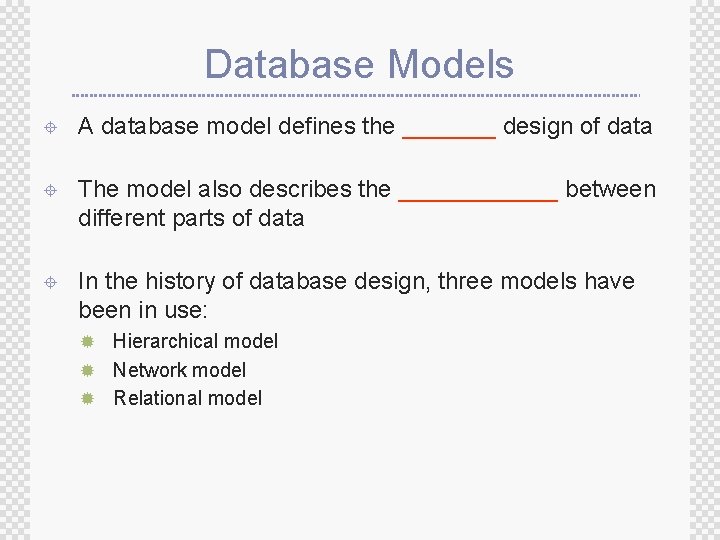 Database Models

A database model defines the _______ design of data

The model also describes the ____________ between different parts of data

In the history of database design, three models have been in use:

Hierarchical model

Network model

Relational model